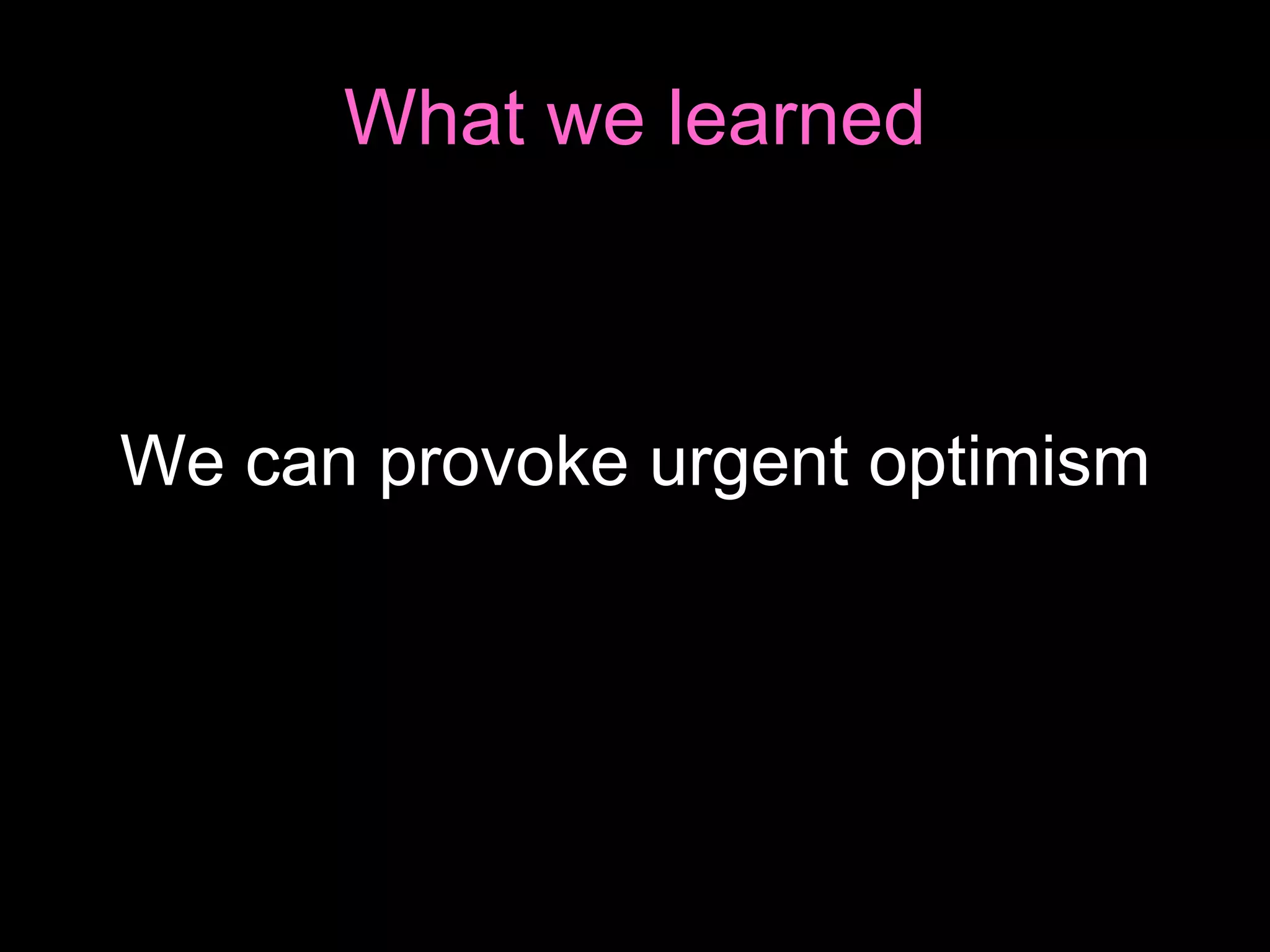 What we learned

We can provoke urgent optimism